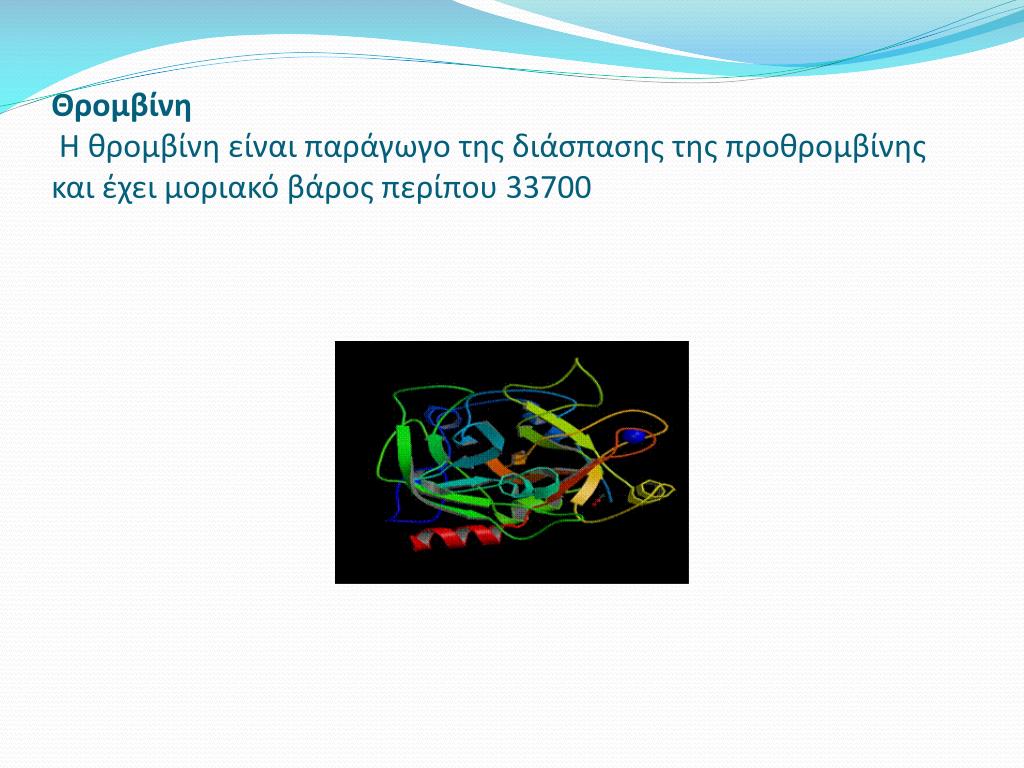 Θρομβίνη
Η θρομβίνη είναι παράγωγο της διάσπασης της προθρομβίνης και έχει μοριακό βάρος περίπου 33700